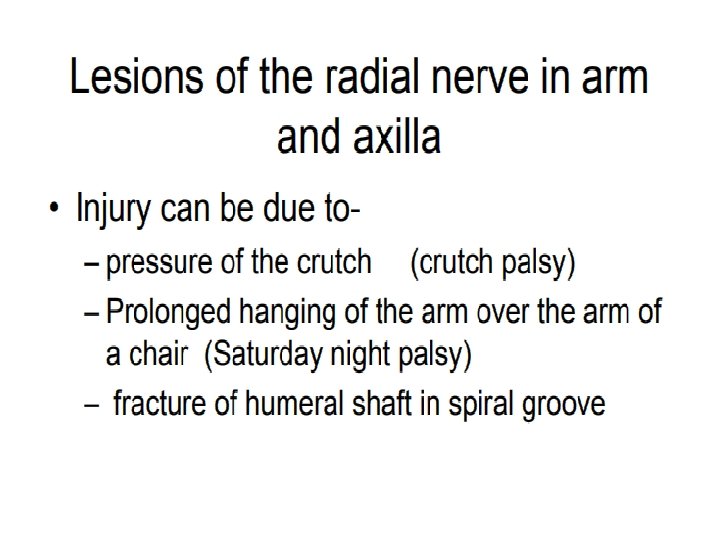 Lesions of the radial nerve in arm and axilla

• Injury can be due to-
– pressure of the crutch (crutch palsy)
– Prolonged hanging of the arm over the arm of a chair (Saturday night palsy)
– fracture of humeral shaft in spiral groove